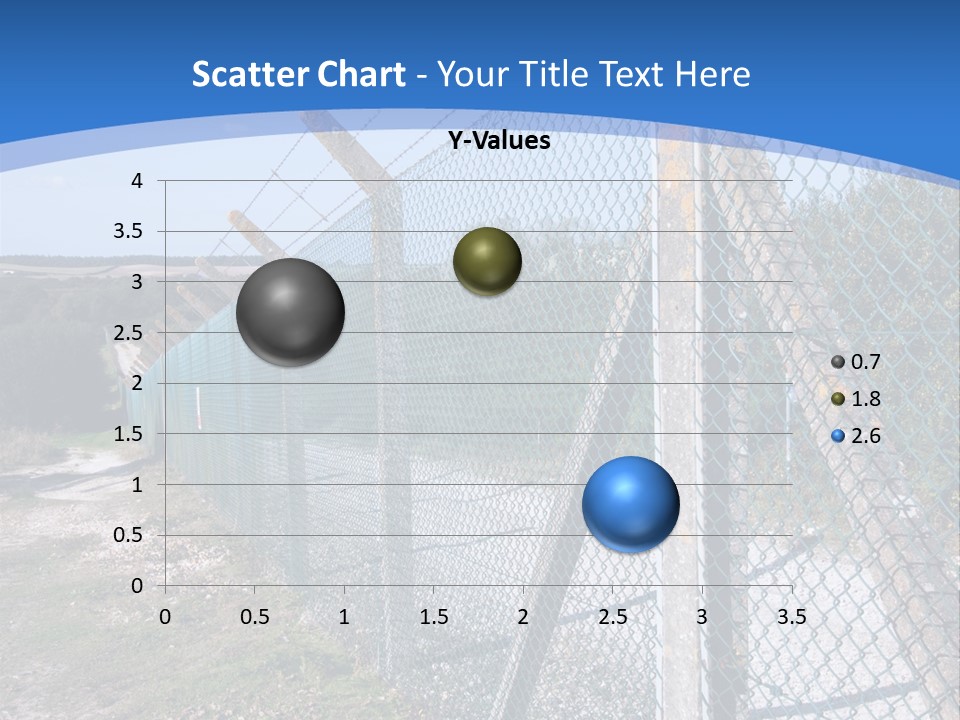 Scatter Chart - Your Title Text Here

Y-Values

4
3.5
3
2.5
2
1.5
1
0.5
0

0 0.5 1 1.5 2 2.5 3 3.5

0.7
1.8
2.6